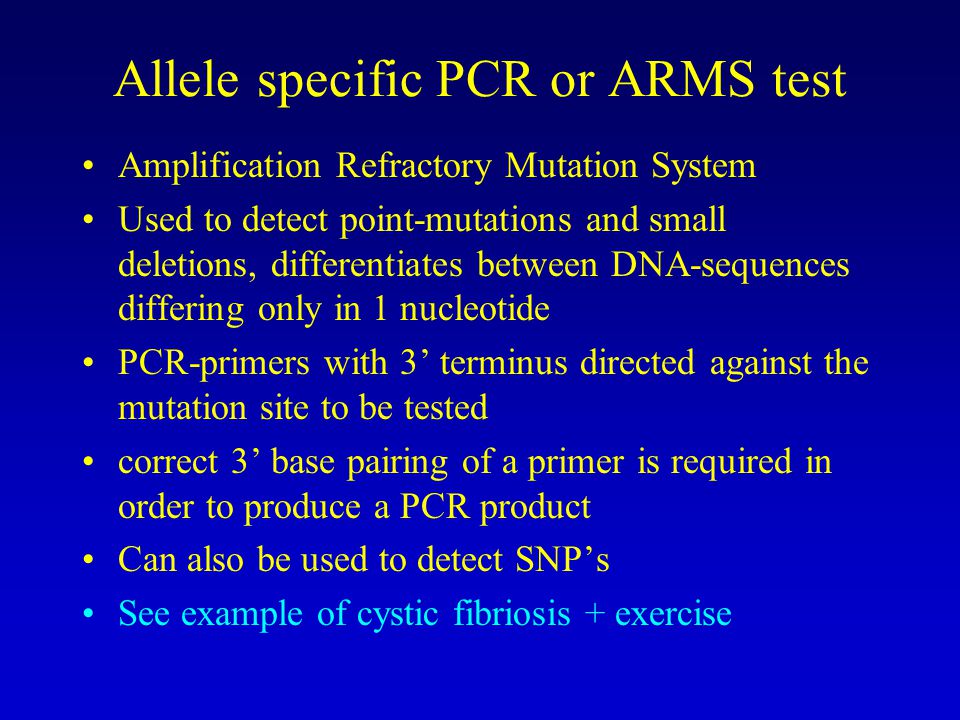 Allele specific PCR or ARMS test

• Amplification Refractory Mutation System
• Used to detect point-mutations and small deletions, differentiates between DNA-sequences differing only in 1 nucleotide
• PCR-primers with 3’ terminus directed against the mutation site to be tested
• correct 3’ base pairing of a primer is required in order to produce a PCR product
• Can also be used to detect SNP’s
• See example of cystic fibriosis + exercise